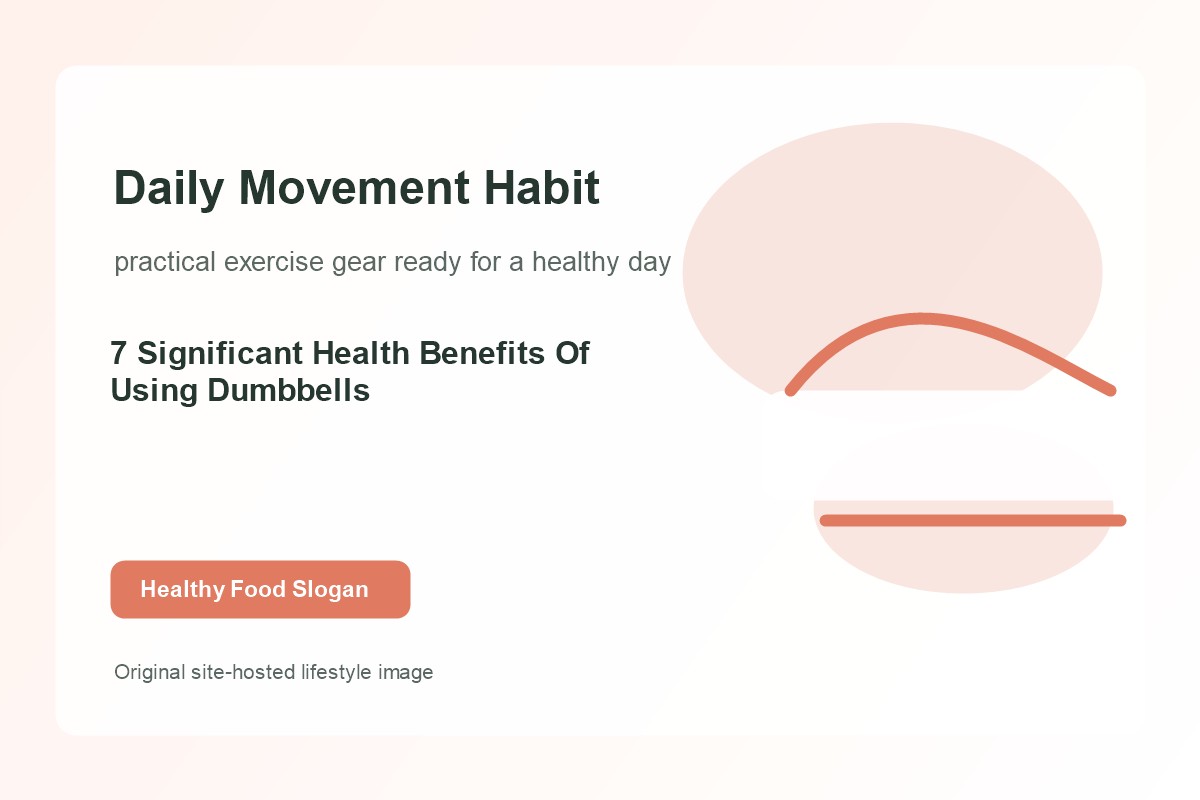 Daily Movement Habit

practical exercise gear ready for a healthy day

7 Significant Health Benefits Of Using Dumbbells

Healthy Food Slogan

Original site-hosted lifestyle image